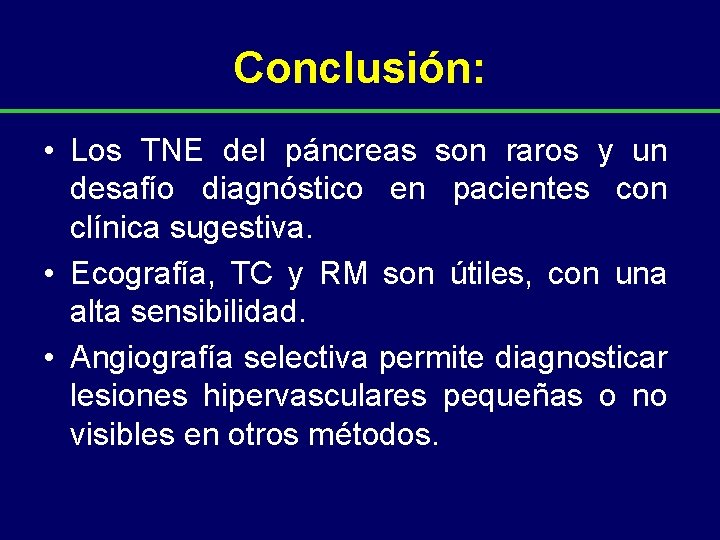 Conclusión:

• Los TNE del páncreas son raros y un desafío diagnóstico en pacientes con clínica sugestiva.

• Ecografía, TC y RM son útiles, con una alta sensibilidad.

• Angiografía selectiva permite diagnosticar lesiones hipervasculares pequeñas o no visibles en otros métodos.